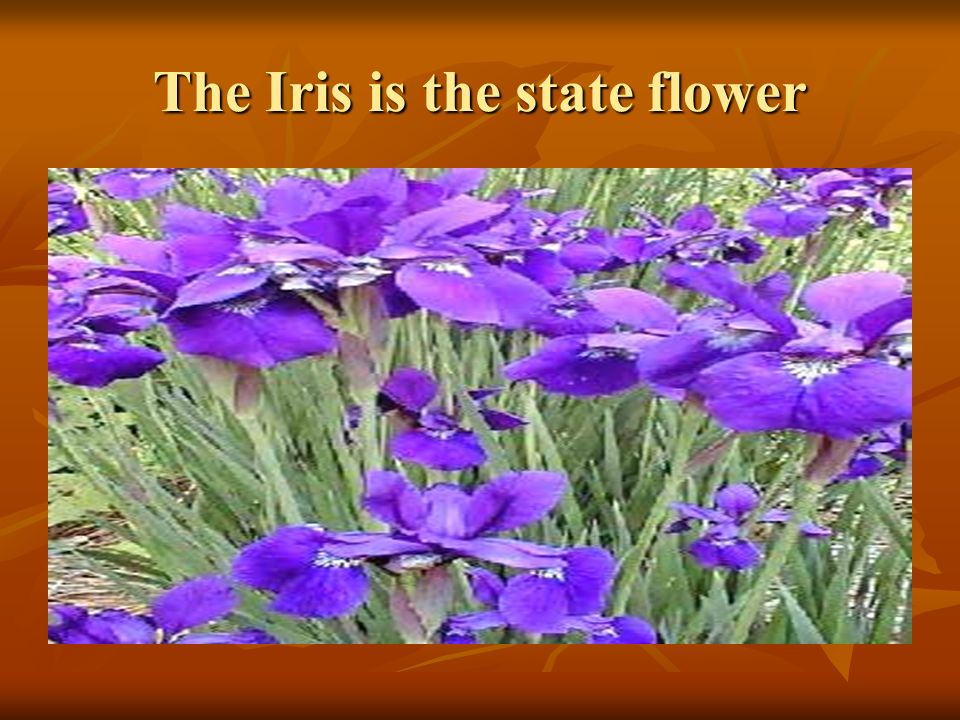 The Iris is the state flower